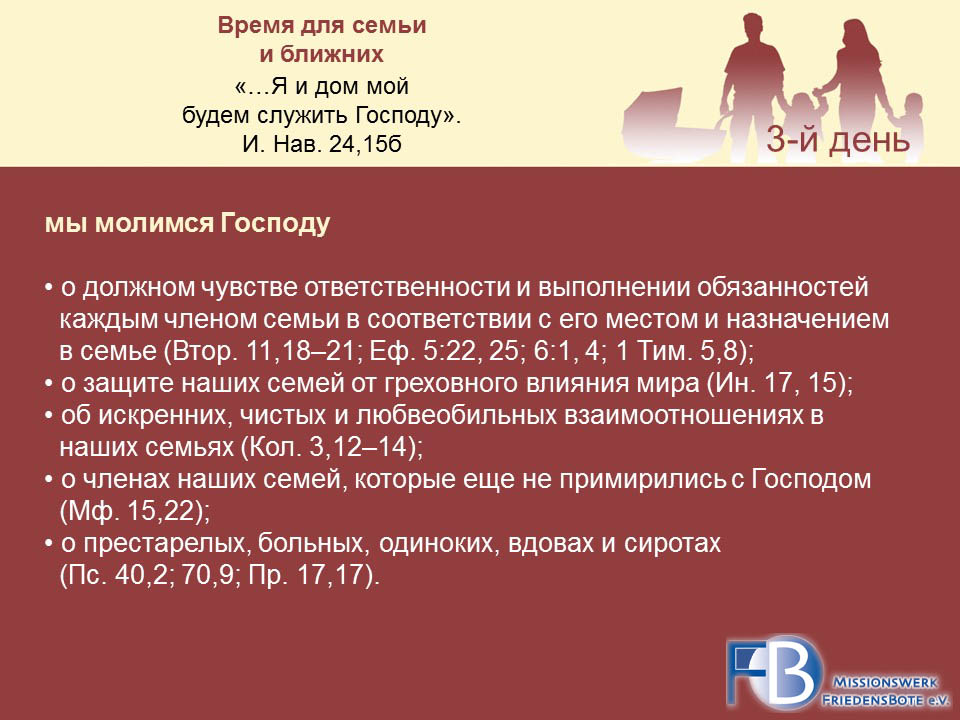 Время для семьи и ближних

«…Я и дом мой будем служить Господу». И. Нав. 24,15б

3-й день

мы молимся Господу

• о должном чувстве ответственности и выполнении обязанностей каждым членом семьи в соответствии с его местом и назначением в семье (Втор. 11,18–21; Еф. 5:22, 25; 6:1, 4; 1 Тим. 5,8);
• о защите наших семей от греховного влияния мира (Ин. 17, 15);
• об искренних, чистых и любвеобильных взаимоотношениях в наших семьях (Кол. 3,12–14);
• о членах наших семей, которые еще не примирились с Господом (Мф. 15,22);
• о престарелых, больных, одиноких, вдовах и сиротах (Пс. 40,2; 70,9; Пр. 17,17).

FB MISSIONSWERK FRIEDENSBOTE e.V.